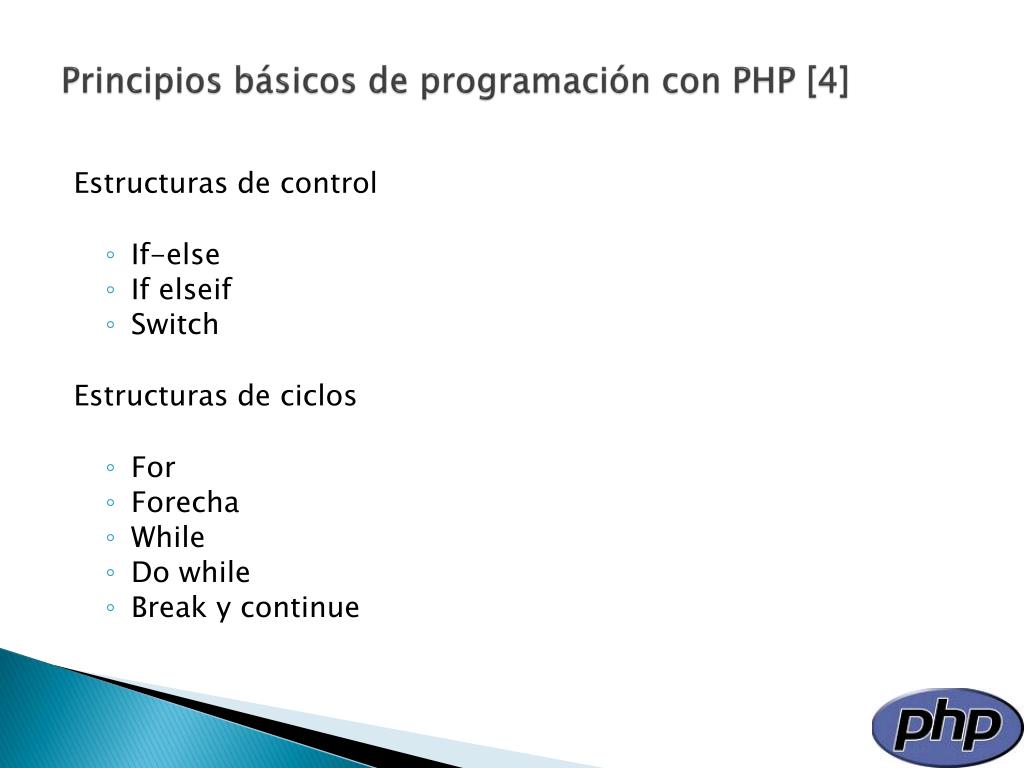 Principios básicos de programación con PHP [4]

Estructuras de control

◦ If-else
◦ If elseif
◦ Switch

Estructuras de ciclos

◦ For
◦ Forecha
◦ While
◦ Do while
◦ Break y continue

php